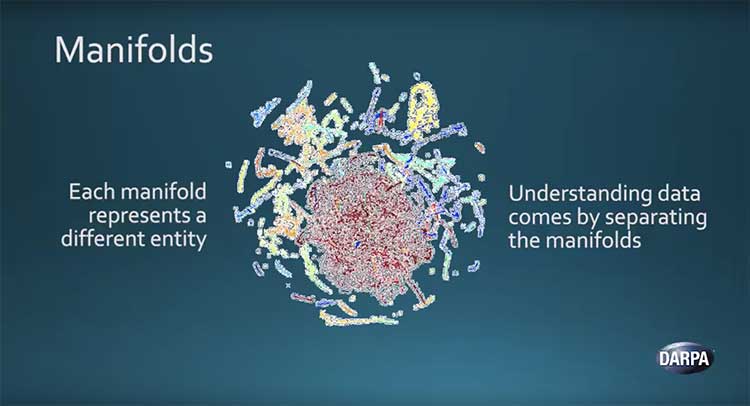 Manifolds

Each manifold represents a different entity

Understanding data comes by separating the manifolds

DARPA